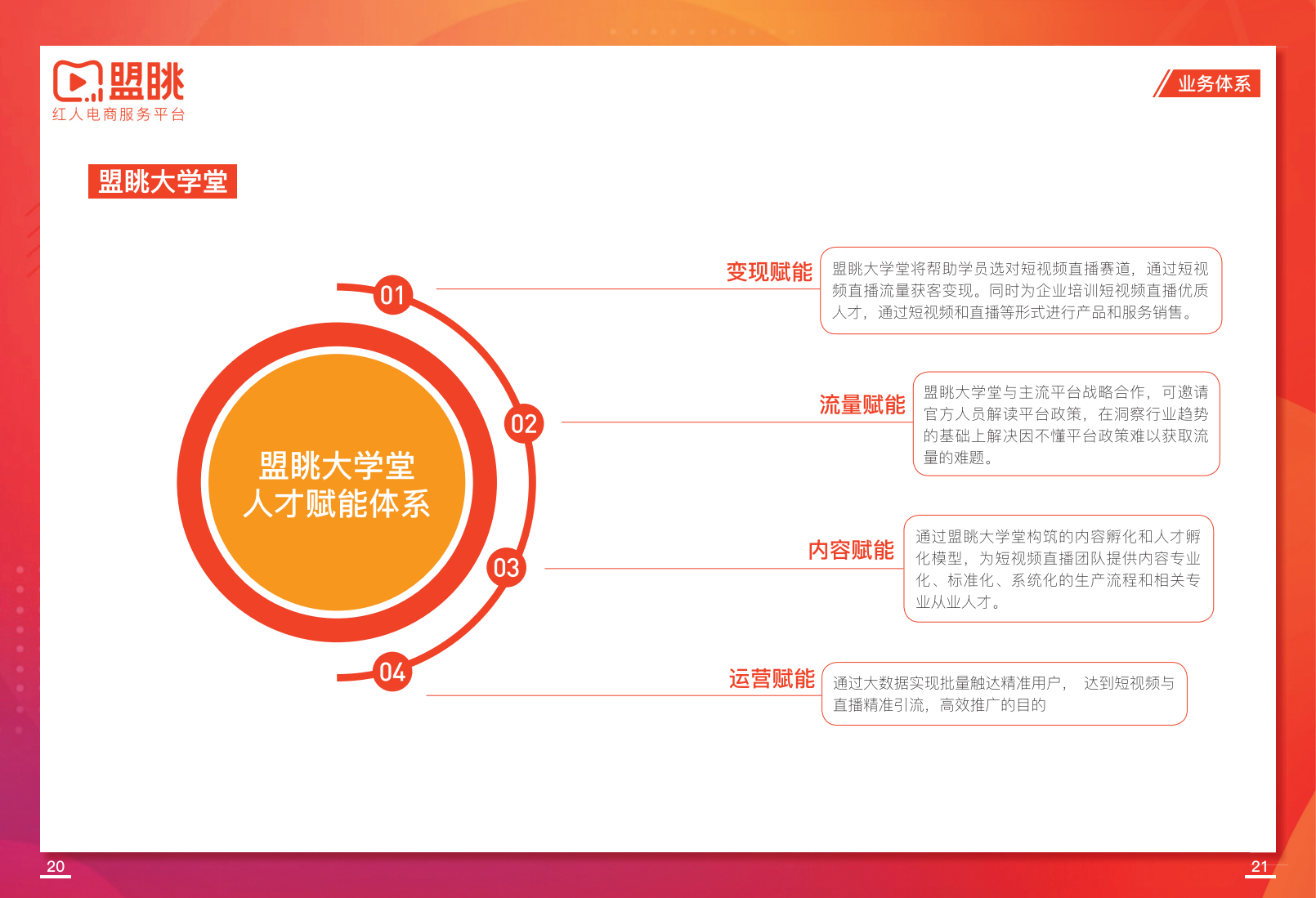 盟眺
红人电商服务平台

业务体系

盟眺大学堂

盟眺大学堂
人才赋能体系

01
02
03
04

变现赋能
盟眺大学堂将帮助学员选对短视频直播赛道，通过短视频直播流量获客变现。同时为企业培训短视频直播优质人才，通过短视频和直播等形式进行产品和服务销售。

流量赋能
盟眺大学堂与主流平台战略合作，可邀请官方人员解读平台政策，在洞察行业趋势的基础上解决因不懂平台政策难以获取流量的难题。

内容赋能
通过盟眺大学堂构筑的内容孵化和人才孵化模型，为短视频直播团队提供内容专业化、标准化、系统化的生产流程和相关专业从业人才。

运营赋能
通过大数据实现批量触达精准用户， 达到短视频与直播精准引流，高效推广的目的

20

21